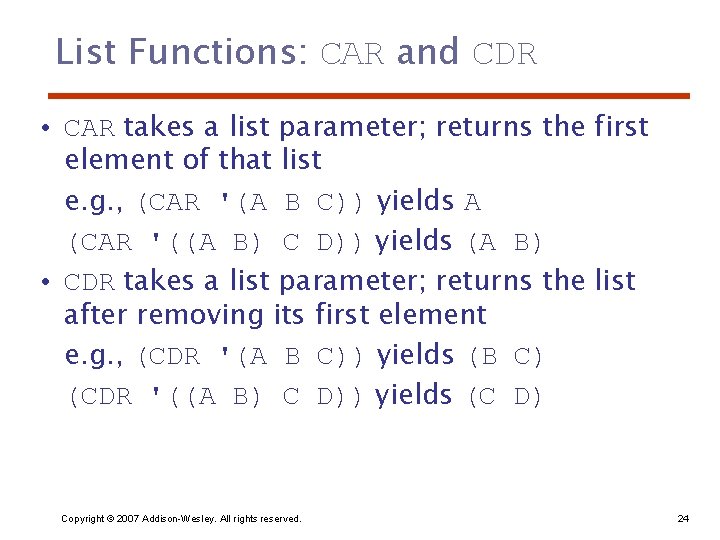 List Functions: CAR and CDR

• CAR takes a list parameter; returns the first element of that list

e.g., (CAR '(A B C)) yields A

(CAR '((A B) C D)) yields (A B)

• CDR takes a list parameter; returns the list after removing its first element

e.g., (CDR '(A B C)) yields (B C)

(CDR '((A B) C D)) yields (C D)

Copyright © 2007 Addison-Wesley. All rights reserved.

24